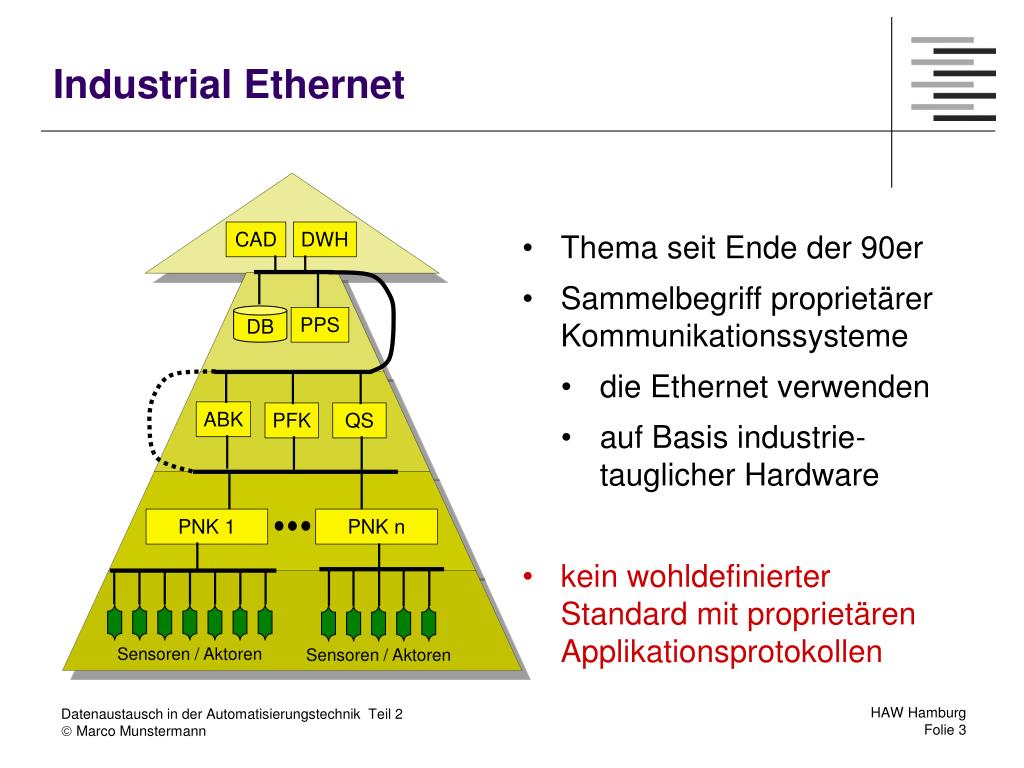 Industrial Ethernet

CAD
DWH
DB
PPS
ABK
PFK
QS
PNK 1
•••
PNK n
Sensoren / Aktoren
Sensoren / Aktoren

• Thema seit Ende der 90er
• Sammelbegriff proprietärer Kommunikationssysteme
  • die Ethernet verwenden
  • auf Basis industrietauglicher Hardware

• kein wohldefinierter Standard mit proprietären Applikationsprotokollen

Datenaustausch in der Automatisierungstechnik Teil 2
© Marco Munstermann

HAW Hamburg
Folie 3